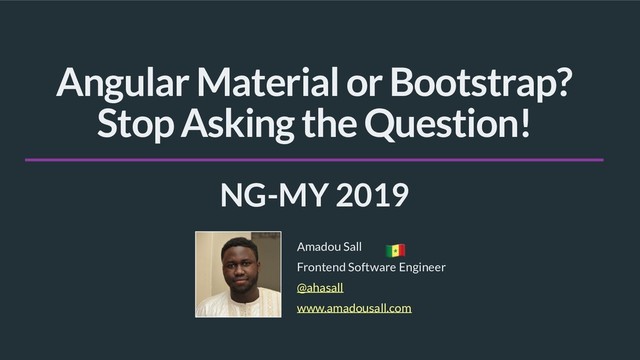 Angular Material or Bootstrap? Stop Asking the Question!

NG-MY 2019

Amadou Sall

Frontend Software Engineer

@ahasall

www.amadousall.com